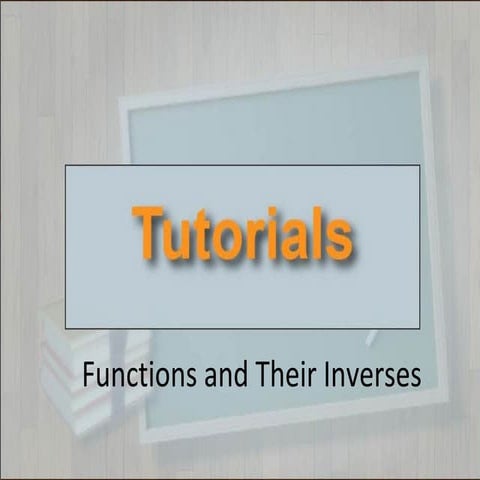 Tutorials

Functions and Their Inverses